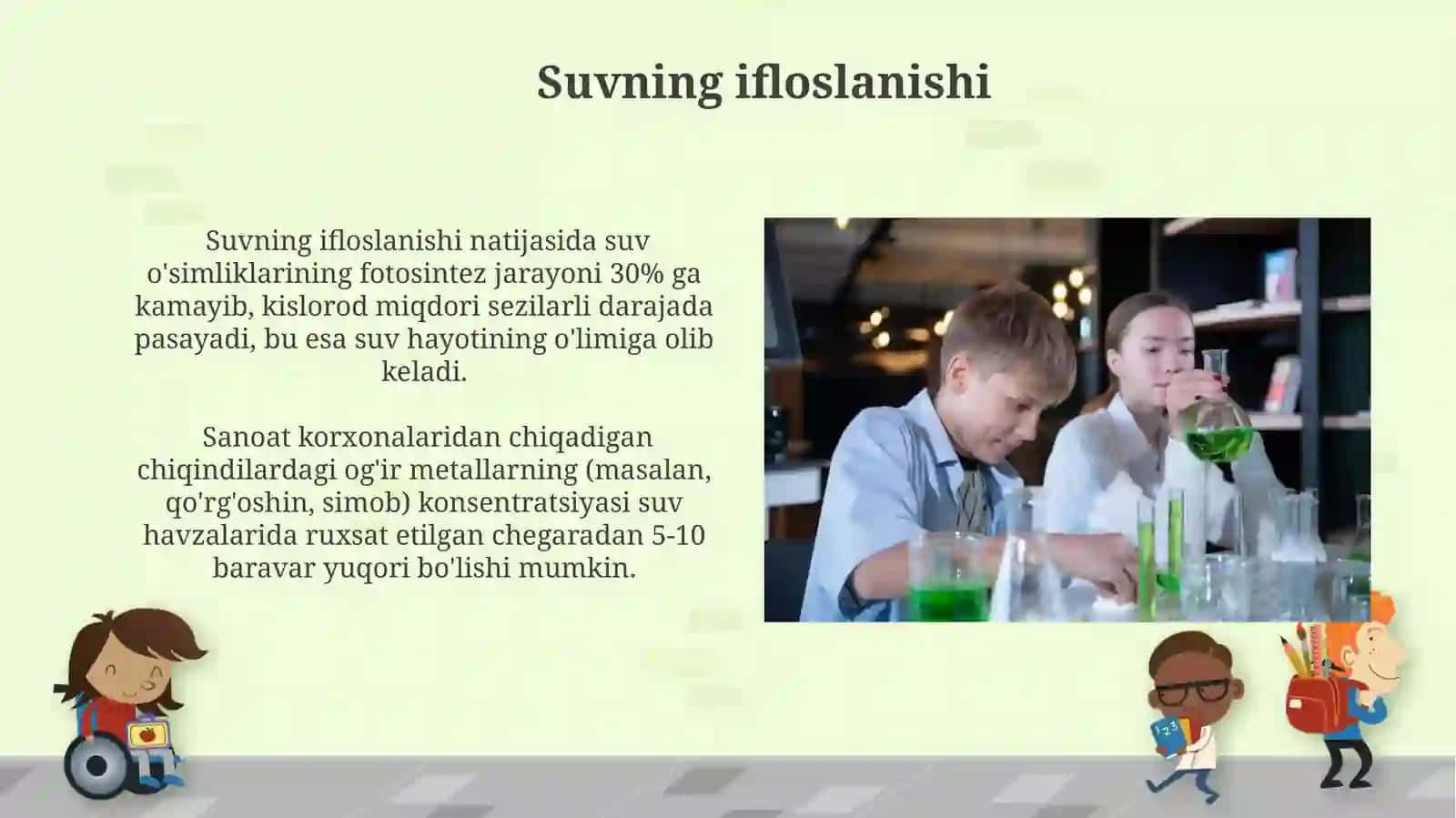 Suvning ifloslanishi

Suvning ifloslanishi natijasida suv o'simliklarining fotosintez jarayoni 30% ga kamayib, kislorod miqdori sezilarli darajada pasayadi, bu esa suv hayotining o'limiga olib keladi.

Sanoat korxonalaridan chiqadigan chiqindilardagi og'ir metallarning (masalan, qo'rg'oshin, simob) konsentratsiyasi suv havzalarida ruxsat etilgan chegaradan 5-10 baravar yuqori bo'lishi mumkin.

123